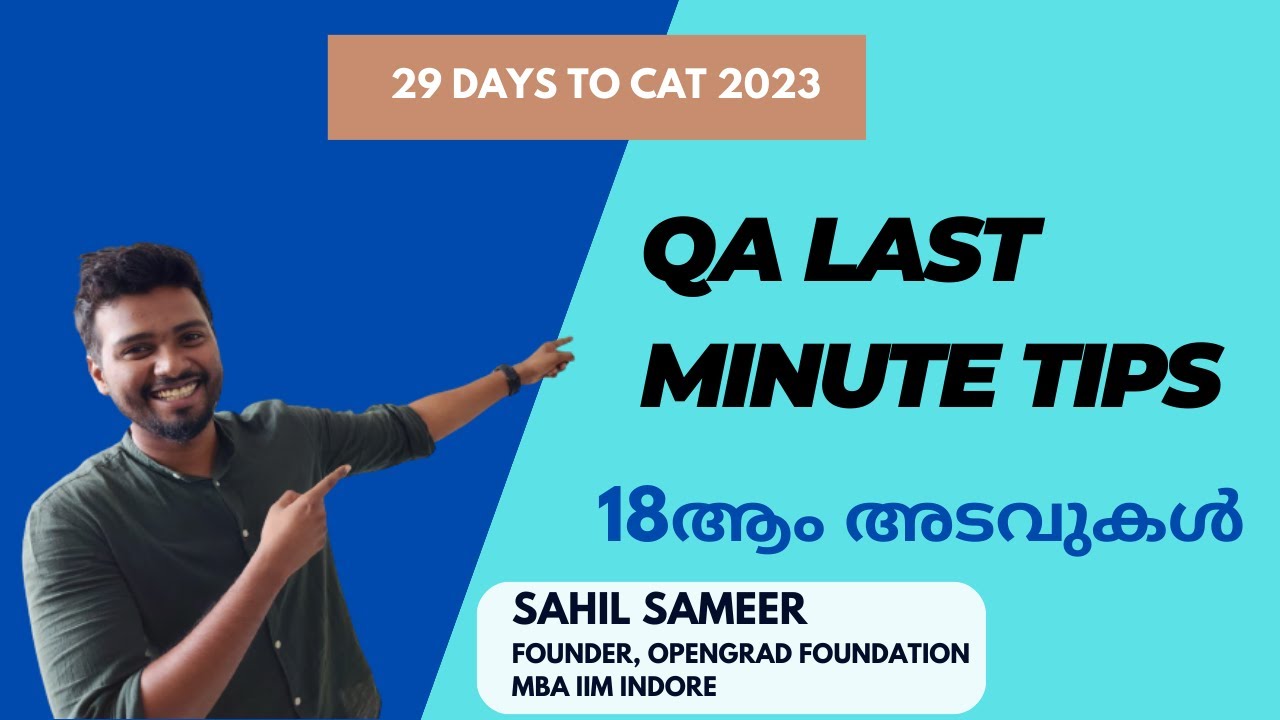 29 DAYS TO CAT 2023

QA LAST MINUTE TIPS

18ആം അടവുകൾ

SAHIL SAMEER
FOUNDER, OPENGRAD FOUNDATION
MBA IIM INDORE